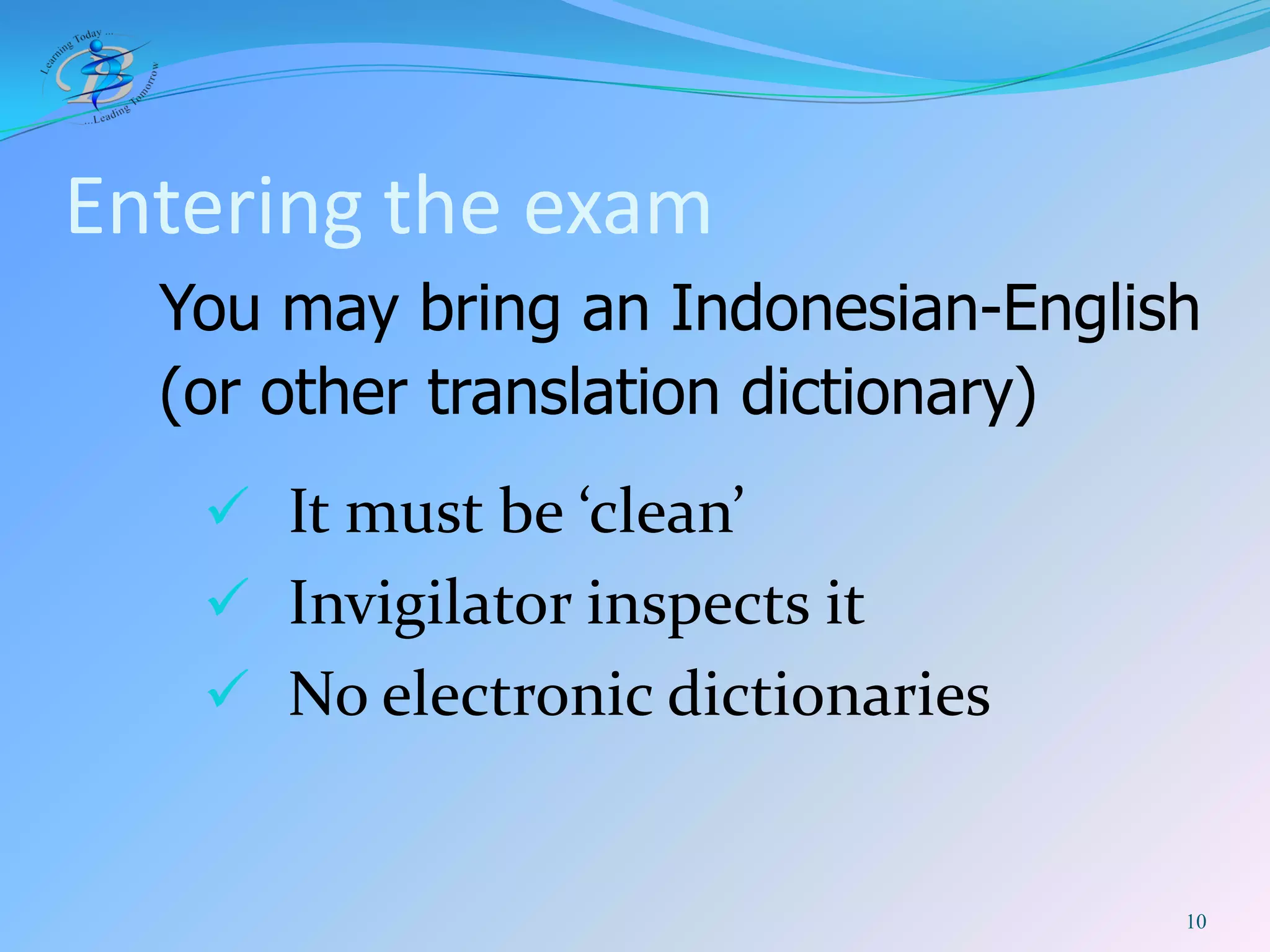 Learning Today ... ...Leading Tomorrow

Entering the exam

You may bring an Indonesian-English (or other translation dictionary)

✓ It must be ‘clean’
✓ Invigilator inspects it
✓ No electronic dictionaries

10